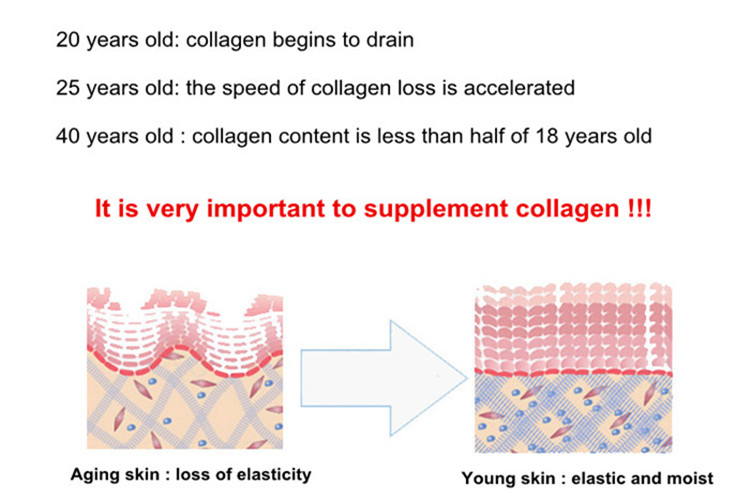 20 years old: collagen begins to drain

25 years old: the speed of collagen loss is accelerated

40 years old : collagen content is less than half of 18 years old

It is very important to supplement collagen !!!

Aging skin : loss of elasticity

Young skin : elastic and moist